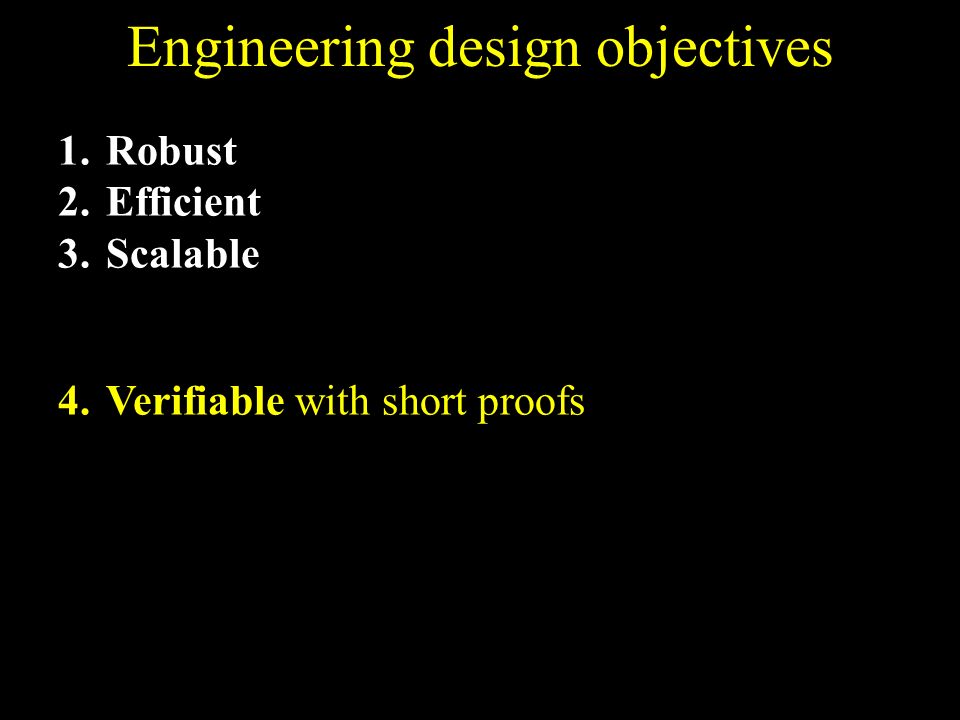 Engineering design objectives

1. Robust
2. Efficient
3. Scalable

4. Verifiable with short proofs